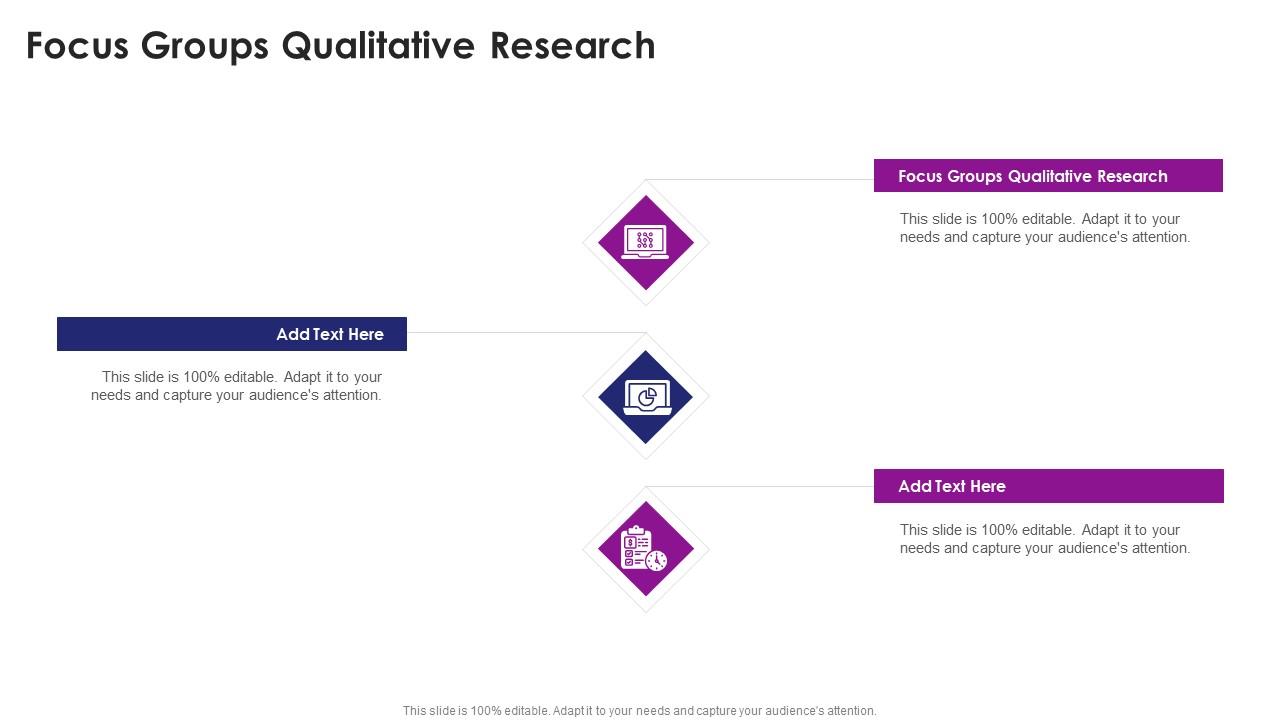 Focus Groups Qualitative Research

Focus Groups Qualitative Research

This slide is 100% editable. Adapt it to your needs and capture your audience's attention.

Add Text Here

This slide is 100% editable. Adapt it to your needs and capture your audience's attention.

Add Text Here

This slide is 100% editable. Adapt it to your needs and capture your audience's attention.

This slide is 100% editable. Adapt it to your needs and capture your audience's attention.